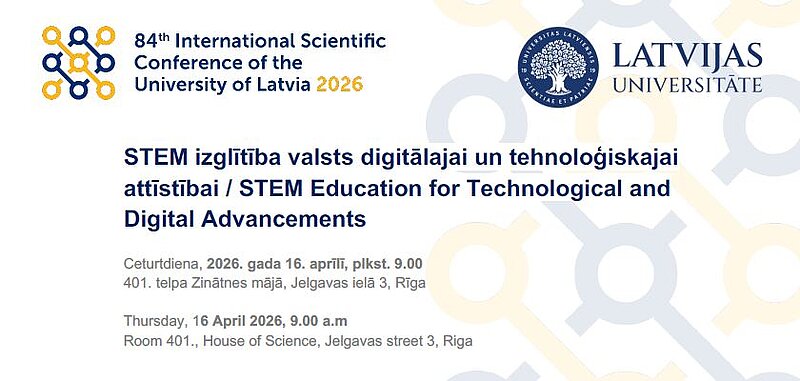 84th International Scientific Conference of the University of Latvia 2026

UNIVERSITAS LATVIENSIS SCIENTIAE ET PATRIAE

LATVIJAS UNIVERSITĀTE

STEM izglītība valsts digitālajai un tehnoloģiskajai attīstībai / STEM Education for Technological and Digital Advancements

Ceturtdiena, 2026. gada 16. aprīlī, plkst. 9.00
401. telpa Zinātnes mājā, Jelgavas ielā 3, Rīga

Thursday, 16 April 2026, 9.00 a.m
Room 401., House of Science, Jelgavas street 3, Riga